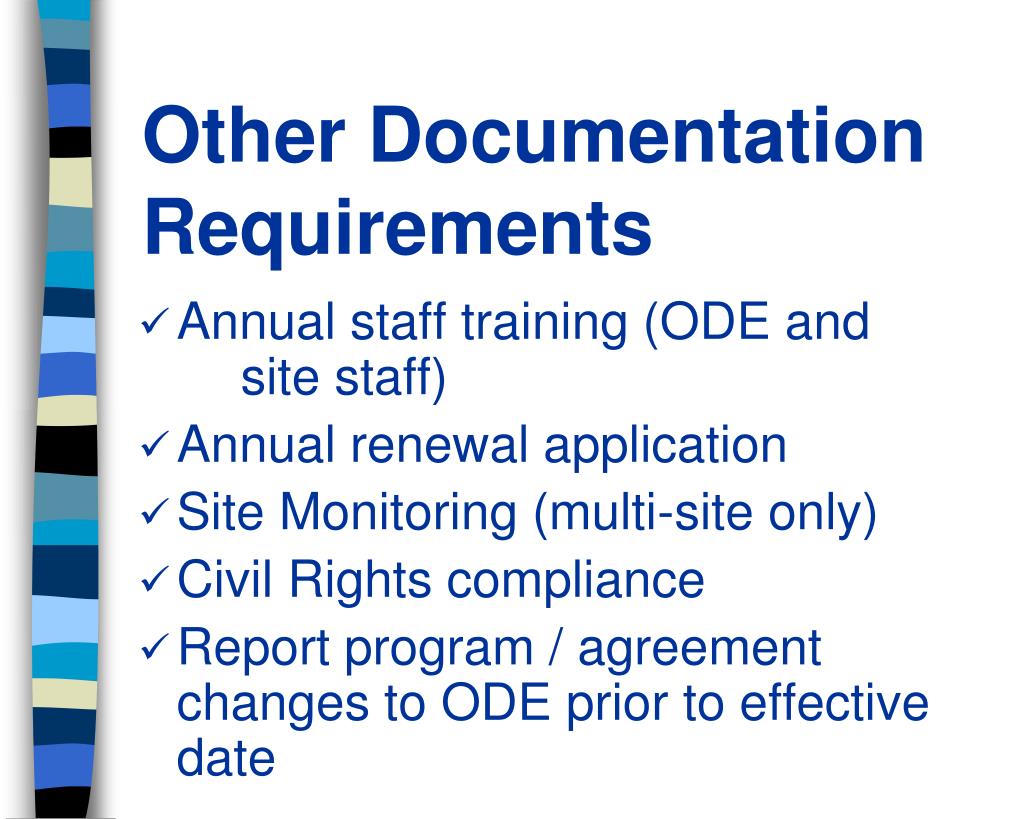 Other Documentation Requirements

✓ Annual staff training (ODE and site staff)

✓ Annual renewal application

✓ Site Monitoring (multi-site only)

✓ Civil Rights compliance

✓ Report program / agreement changes to ODE prior to effective date